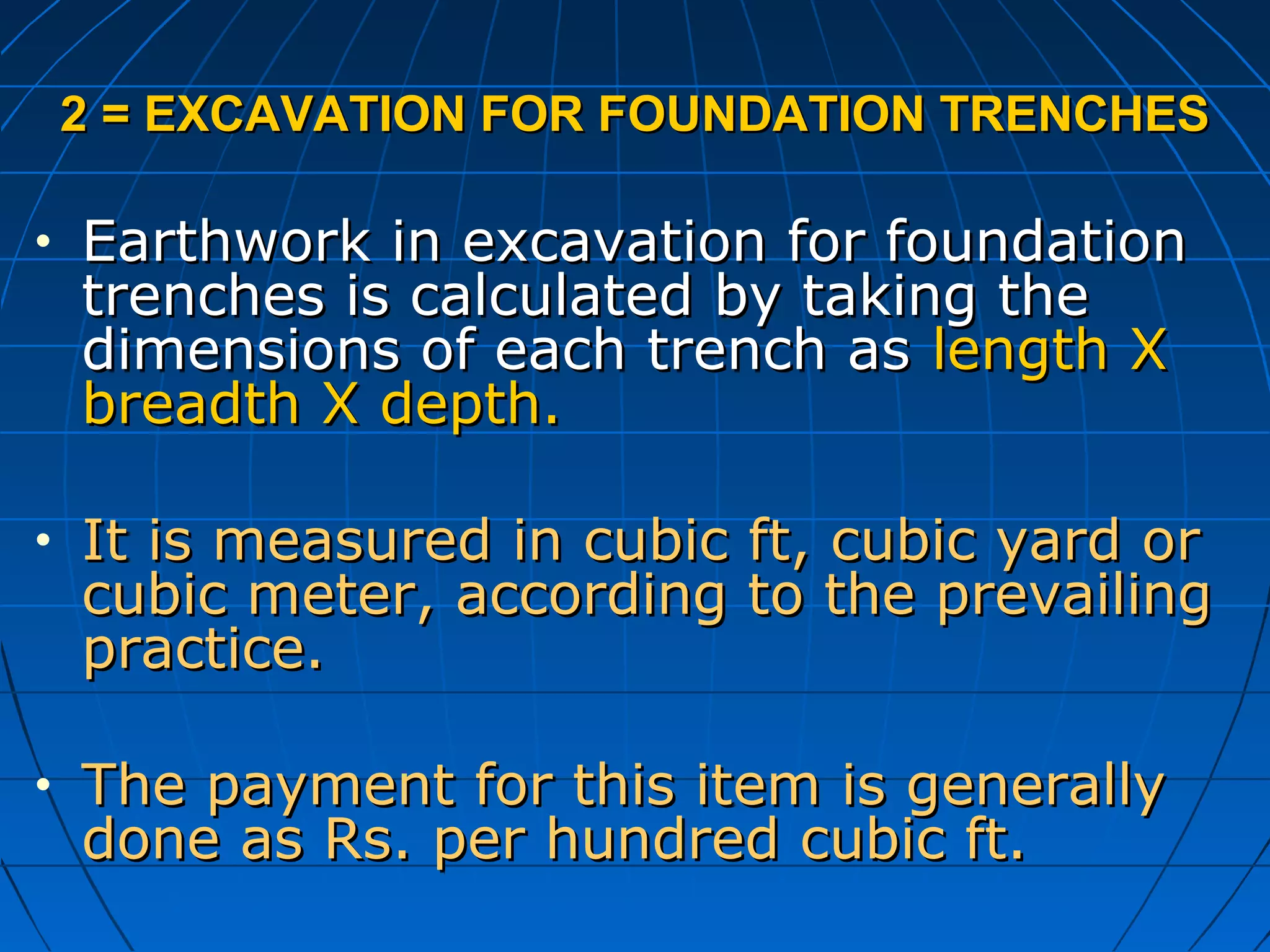 2 = EXCAVATION FOR FOUNDATION TRENCHES

• Earthwork in excavation for foundation trenches is calculated by taking the dimensions of each trench as length X breadth X depth.

• It is measured in cubic ft, cubic yard or cubic meter, according to the prevailing practice.

• The payment for this item is generally done as Rs. per hundred cubic ft.